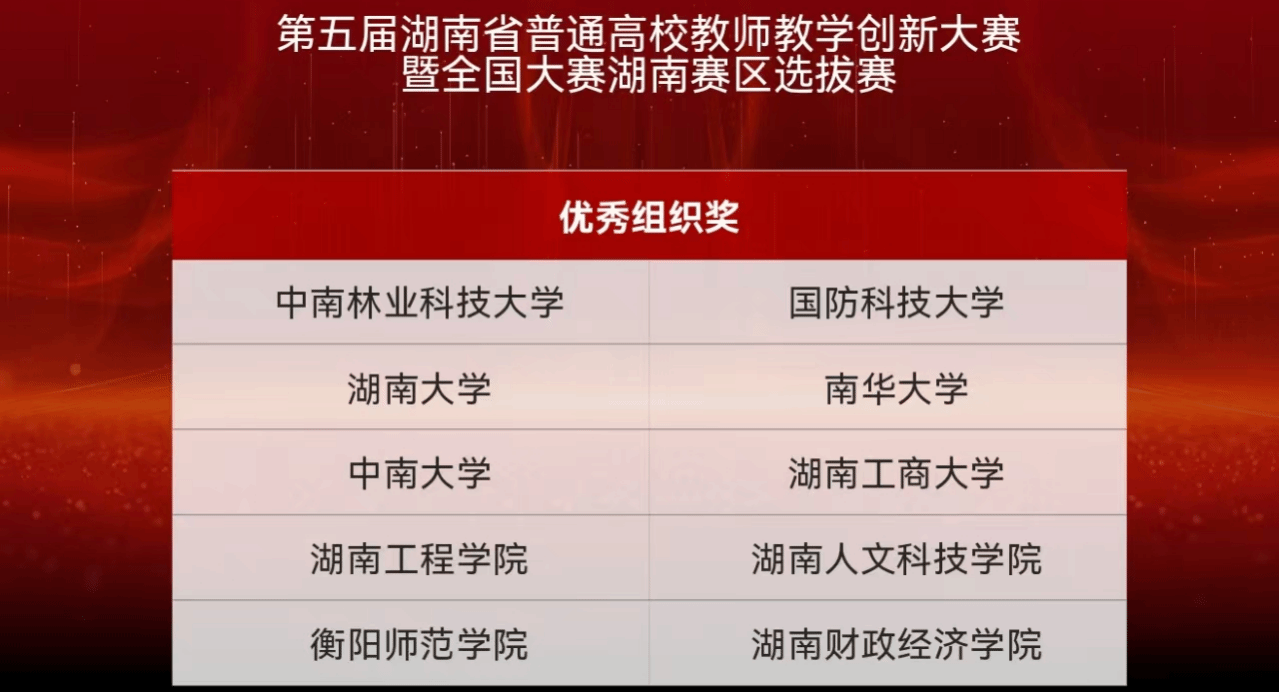 第五届湖南省普通高校教师教学创新大赛
暨全国大赛湖南赛区选拔赛

| 优秀组织奖 | |
|---|---|
| 中南林业科技大学 | 国防科技大学 |
| 湖南大学 | 南华大学 |
| 中南大学 | 湖南工商大学 |
| 湖南工程学院 | 湖南人文科技学院 |
| 衡阳师范学院 | 湖南财政经济学院 |